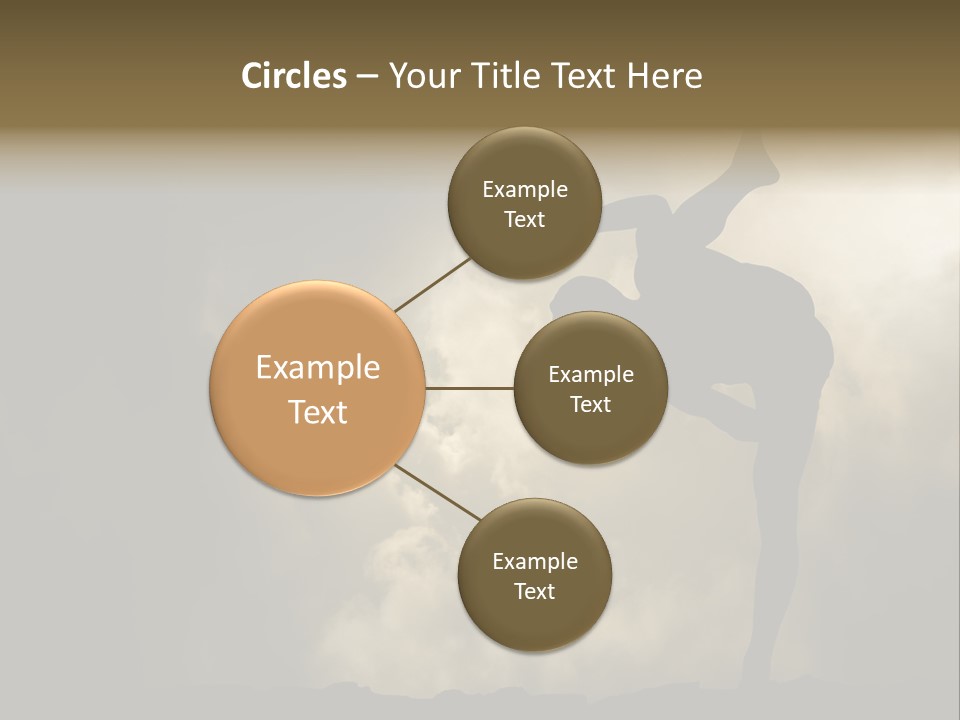 Circles – Your Title Text Here

Example Text

Example Text

Example Text

Example Text